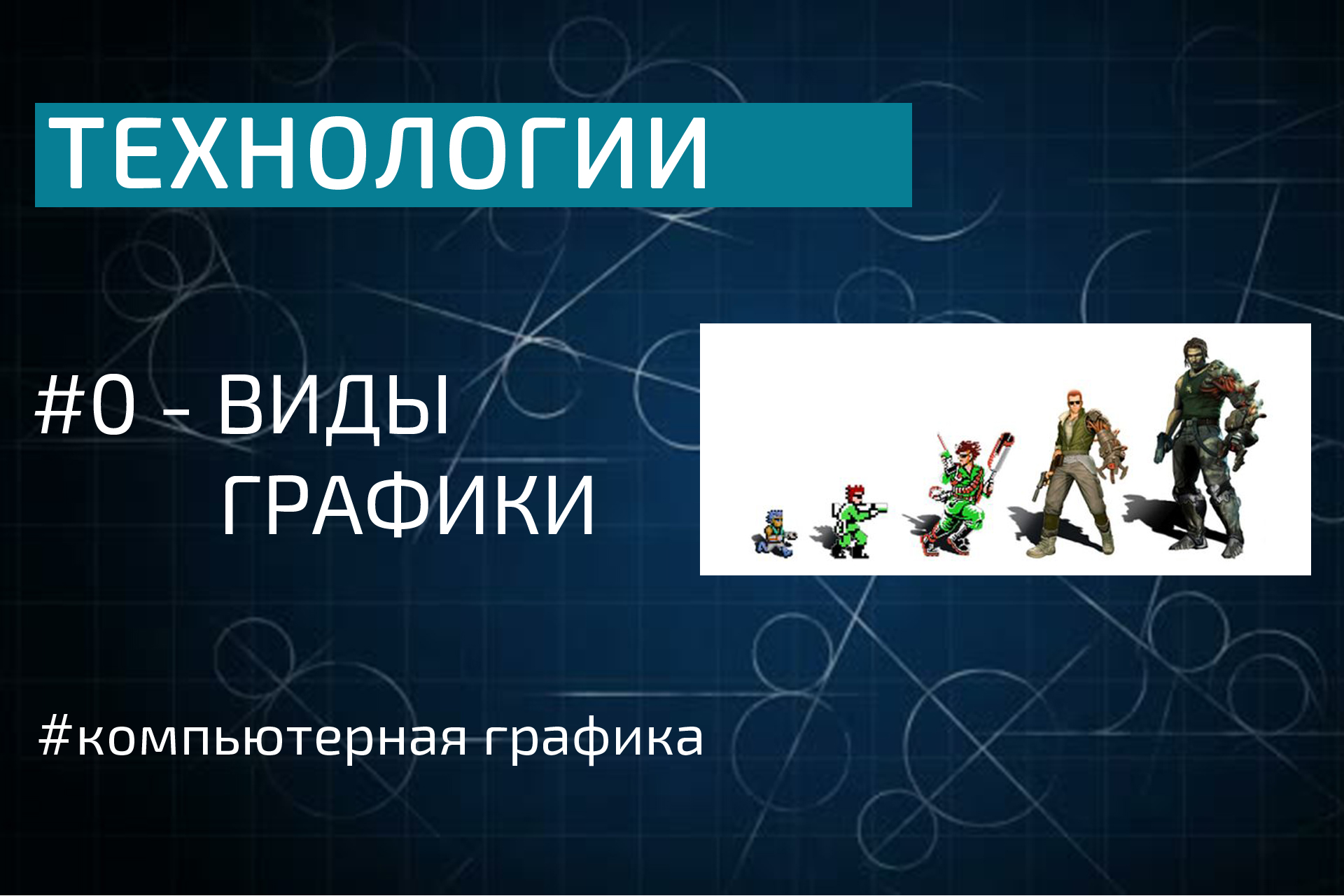 ТЕХНОЛОГИИ

#0 - ВИДЫ ГРАФИКИ

#компьютерная графика